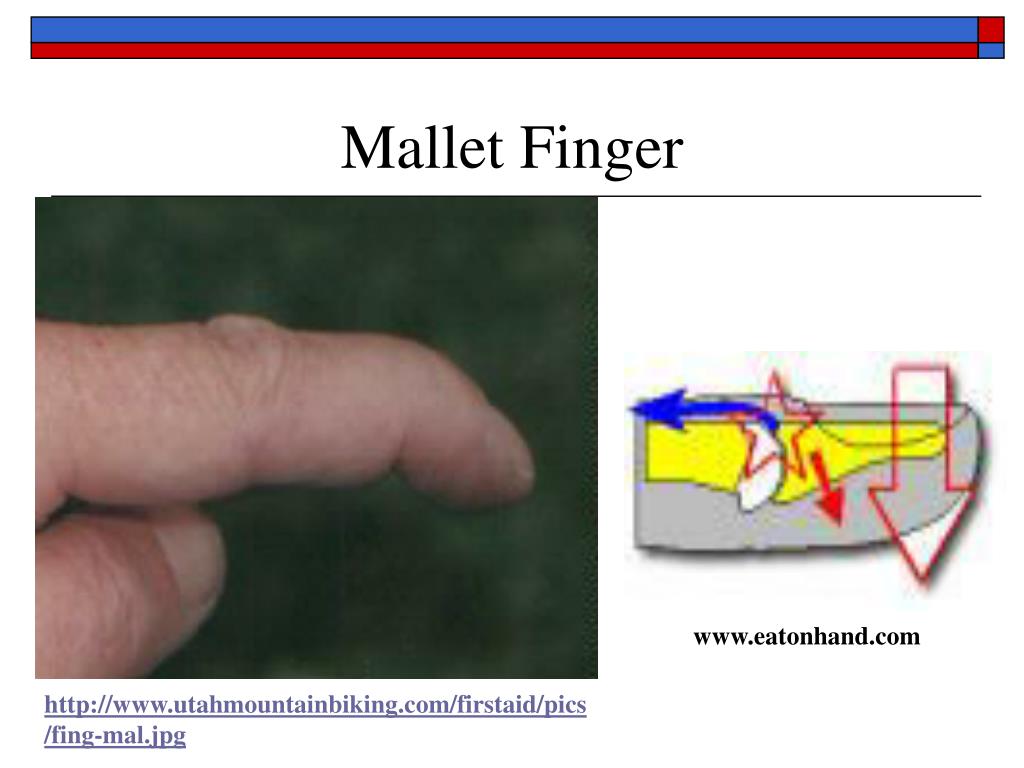 Mallet Finger

www.eatonhand.com

http://www.utahmountainbiking.com/firstaid/pics/fing-mal.jpg